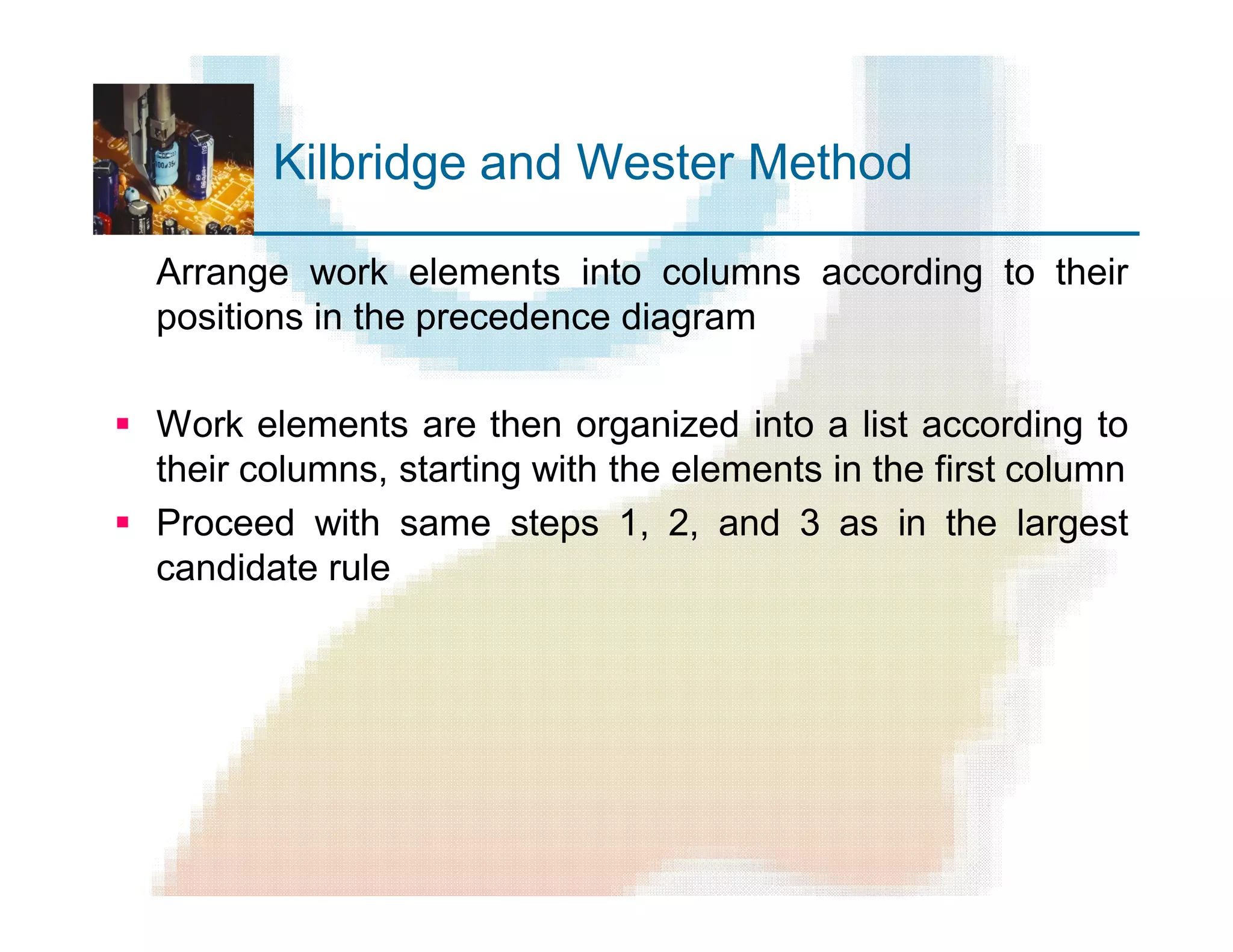 Kilbridge and Wester Method

Arrange work elements into columns according to their positions in the precedence diagram

▪ Work elements are then organized into a list according to their columns, starting with the elements in the first column
▪ Proceed with same steps 1, 2, and 3 as in the largest candidate rule